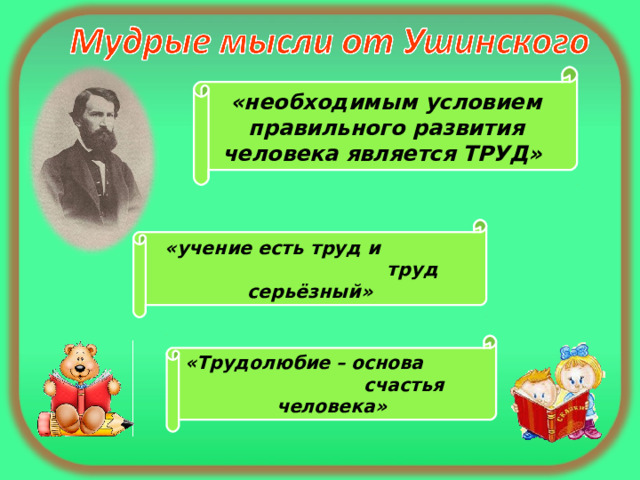 Мудрые мысли от Ушинского

«необходимым условием правильного развития человека является ТРУД»

«учение есть труд и труд серьёзный»

«Трудолюбие – основа счастья человека»

СКАЗКИ